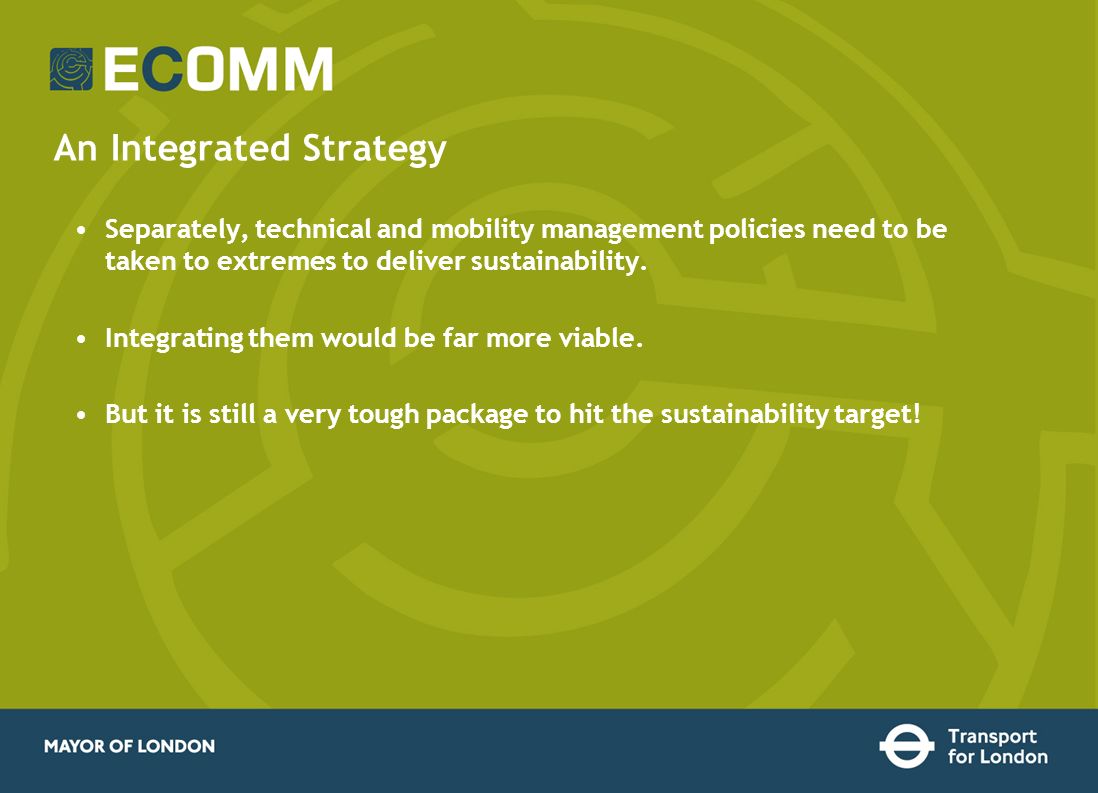 ECOMM

An Integrated Strategy

• Separately, technical and mobility management policies need to be taken to extremes to deliver sustainability.

• Integrating them would be far more viable.

• But it is still a very tough package to hit the sustainability target!

MAYOR OF LONDON

Transport for London